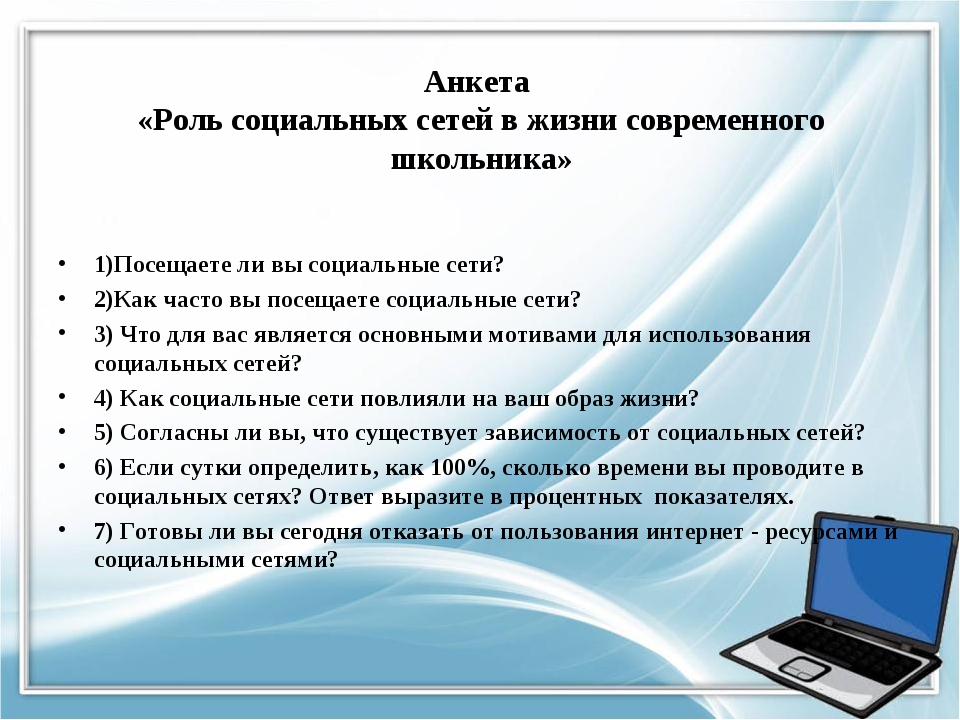 Анкета
«Роль социальных сетей в жизни современного школьника»

• 1)Посещаете ли вы социальные сети?
• 2)Как часто вы посещаете социальные сети?
• 3) Что для вас является основными мотивами для использования социальных сетей?
• 4) Как социальные сети повлияли на ваш образ жизни?
• 5) Согласны ли вы, что существует зависимость от социальных сетей?
• 6) Если сутки определить, как 100%, сколько времени вы проводите в социальных сетях? Ответ выразите в процентных показателях.
• 7) Готовы ли вы сегодня отказать от пользования интернет - ресурсами и социальными сетями?